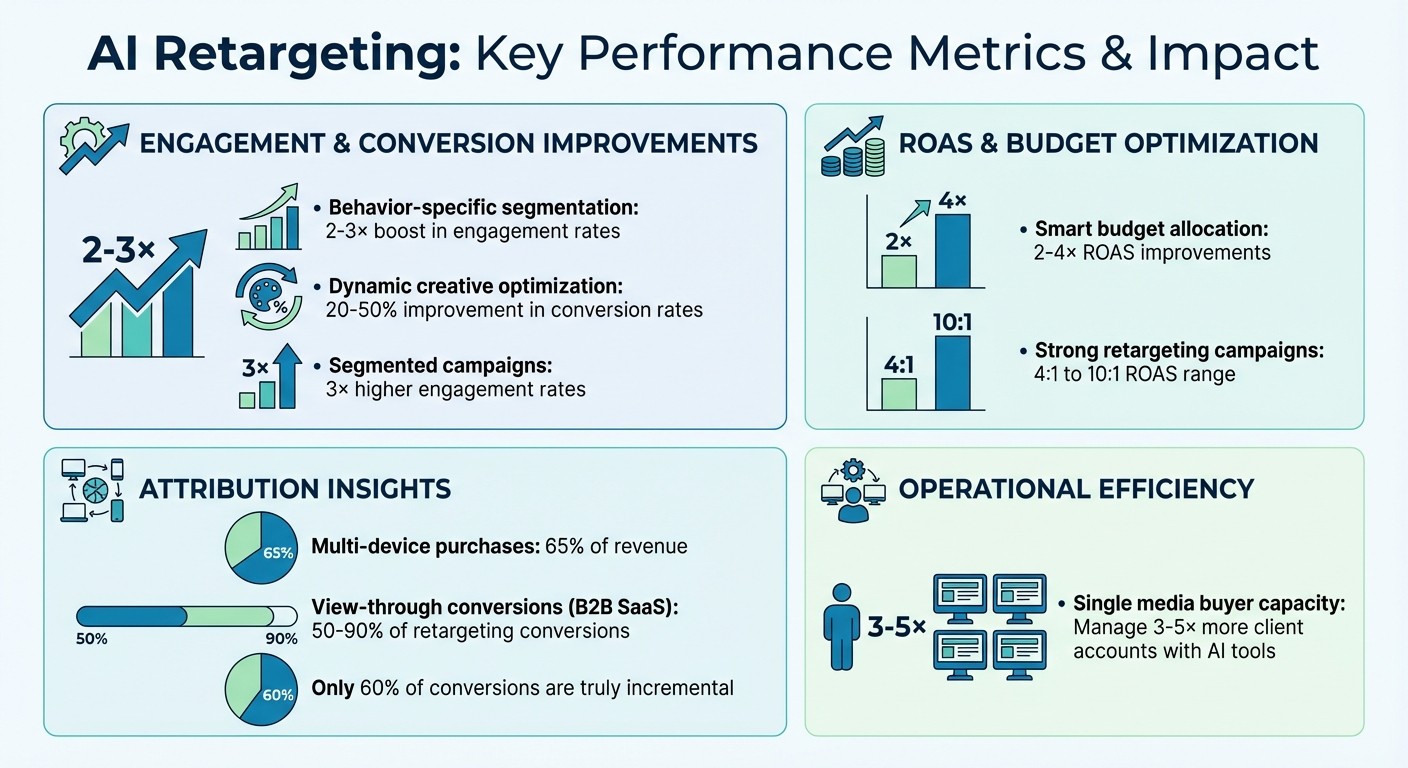 AI Retargeting: Key Performance Metrics & Impact

ENGAGEMENT & CONVERSION IMPROVEMENTS

2-3×

• Behavior-specific segmentation: 2-3× boost in engagement rates

%

• Dynamic creative optimization: 20-50% improvement in conversion rates

3×

• Segmented campaigns: 3× higher engagement rates

ROAS & BUDGET OPTIMIZATION

2×
4×

• Smart budget allocation: 2-4× ROAS improvements

4:1
10:1

• Strong retargeting campaigns: 4:1 to 10:1 ROAS range

ATTRIBUTION INSIGHTS

65%

Multi-device purchases: 65% of revenue

50%
90%

View-through conversions (B2B SaaS): 50-90% of retargeting conversions

60%

Only 60% of conversions are truly incremental

OPERATIONAL EFFICIENCY

3-5×

• Single media buyer capacity: Manage 3-5× more client accounts with AI tools